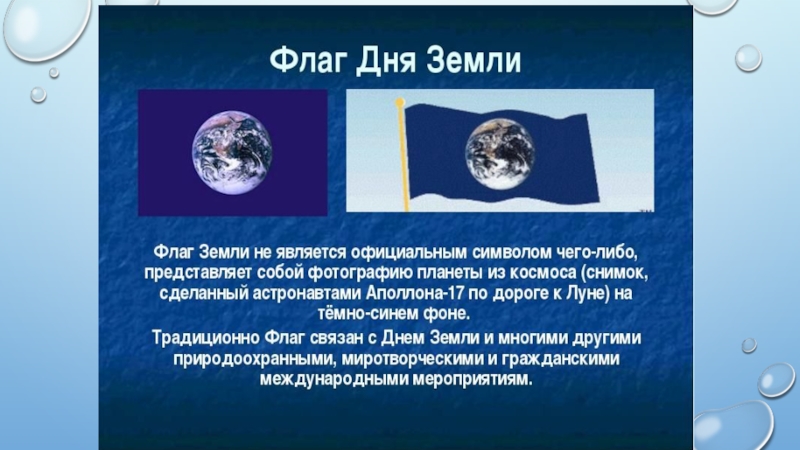 Флаг Дня Земли

Флаг Земли не является официальным символом чего-либо, представляет собой фотографию планеты из космоса (снимок, сделанный астронавтами Аполлона-17 по дороге к Луне) на тёмно-синем фоне.

Традиционно Флаг связан с Днем Земли и многими другими природоохранными, миротворческими и гражданскими международными мероприятиям.